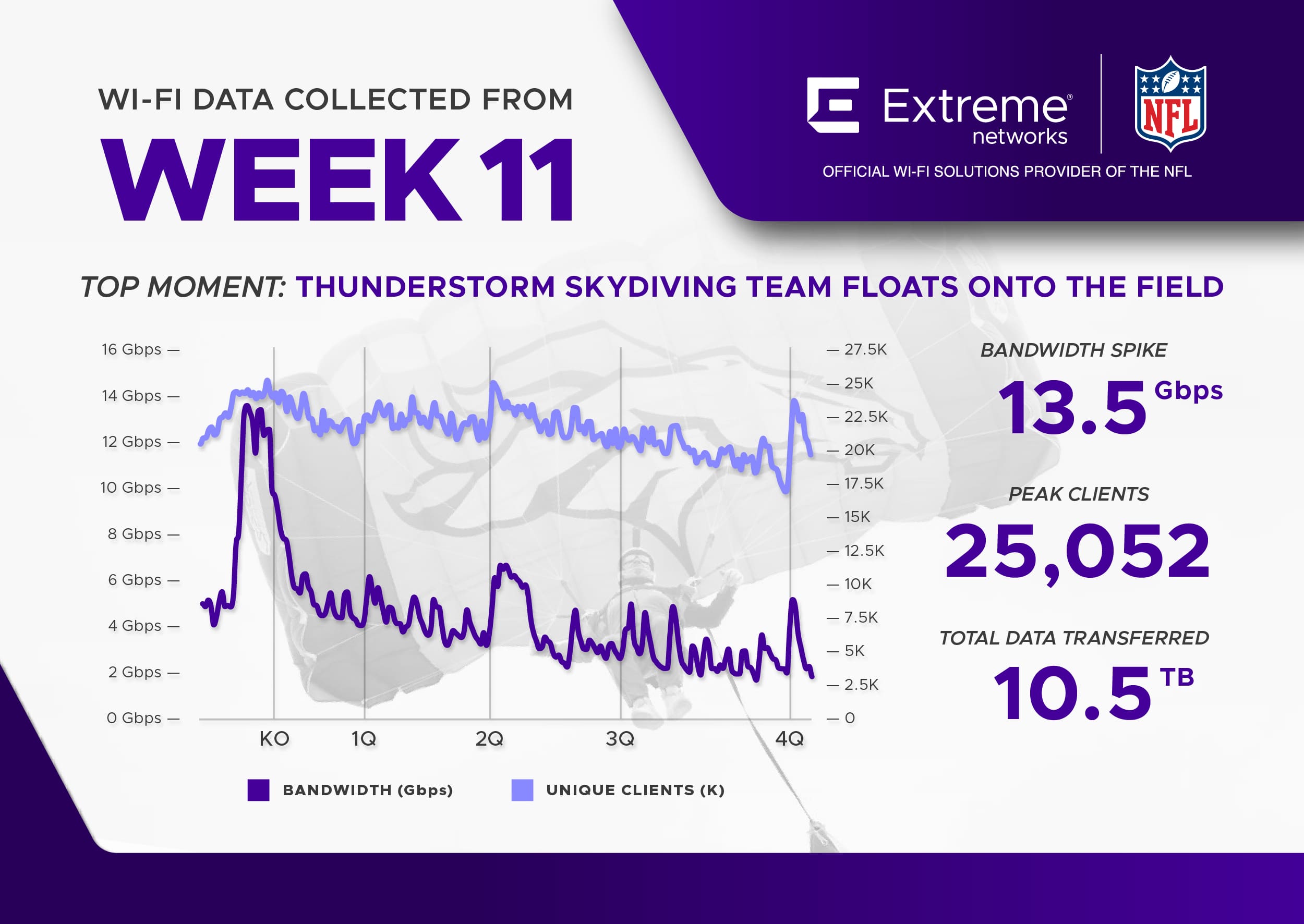 WI-FI DATA COLLECTED FROM
WEEK 11

Extreme® networks

NFL

OFFICIAL WI-FI SOLUTIONS PROVIDER OF THE NFL

TOP MOMENT: THUNDERSTORM SKYDIVING TEAM FLOATS ONTO THE FIELD

16 Gbps —
14 Gbps —
12 Gbps —
10 Gbps —
8 Gbps —
6 Gbps —
4 Gbps —
2 Gbps —
0 Gbps —

— 27.5K
— 25K
— 22.5K
— 20K
— 17.5K
— 15K
— 12.5K
— 10K
— 7.5K
— 5K
— 2.5K
— 0

KO 1Q 2Q 3Q 4Q

BANDWIDTH (Gbps) UNIQUE CLIENTS (K)

BANDWIDTH SPIKE
13.5 Gbps

PEAK CLIENTS
25,052

TOTAL DATA TRANSFERRED
10.5 TB